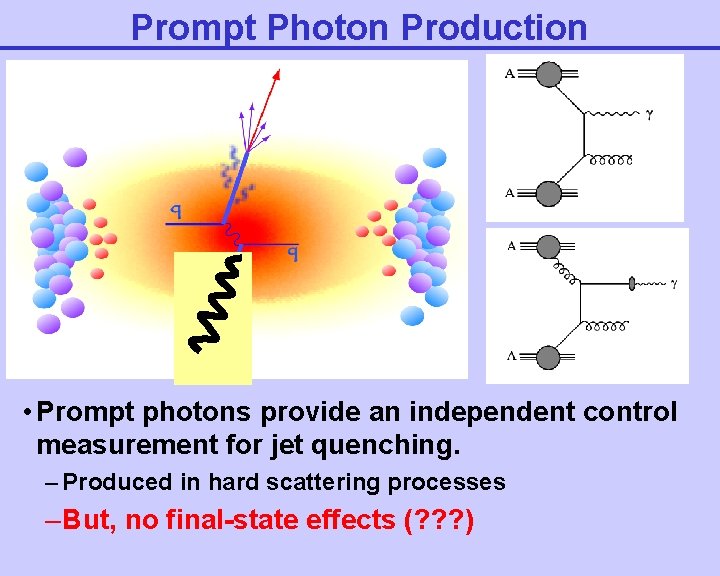 Prompt Photon Production

q

q

A

$\gamma$

A

A

$\gamma$

A

• Prompt photons provide an independent control measurement for jet quenching.

– Produced in hard scattering processes

– But, no final-state effects (???)